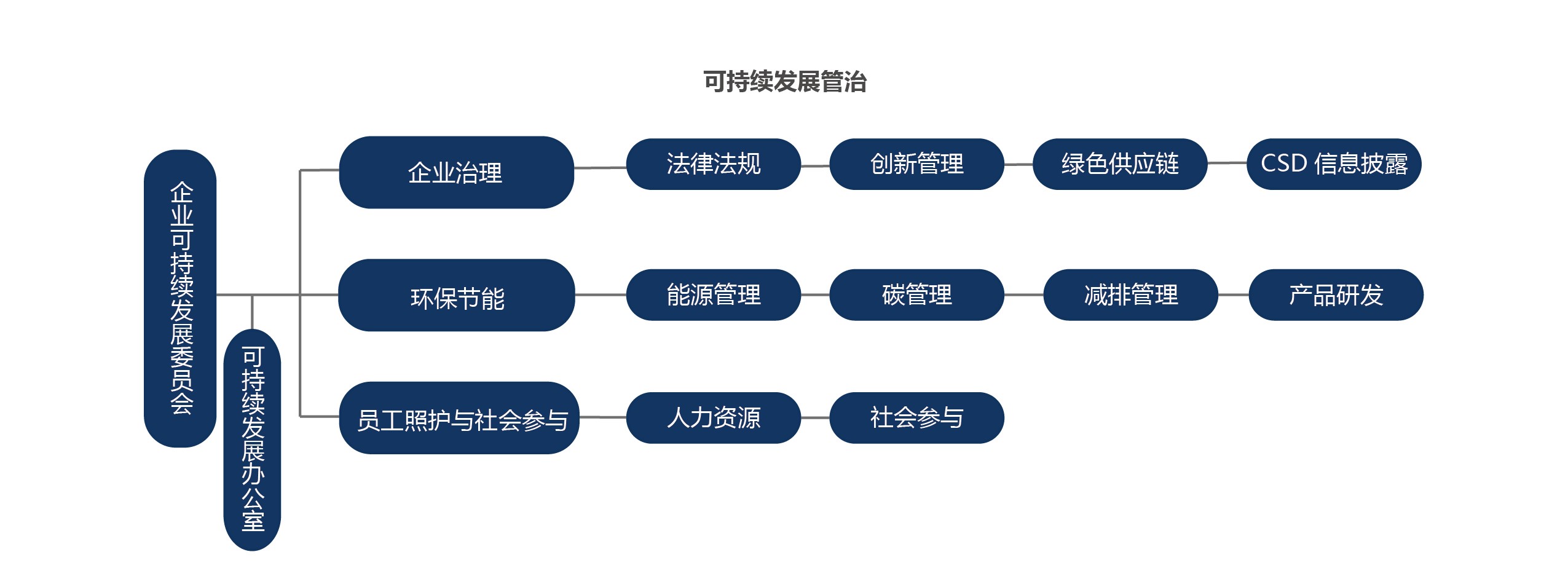 可持续发展管治

企业可持续发展委员会

可持续发展办公室

企业治理

法律法规

创新管理

绿色供应链

CSD 信息披露

环保节能

能源管理

碳管理

减排管理

产品研发

员工照护与社会参与

人力资源

社会参与